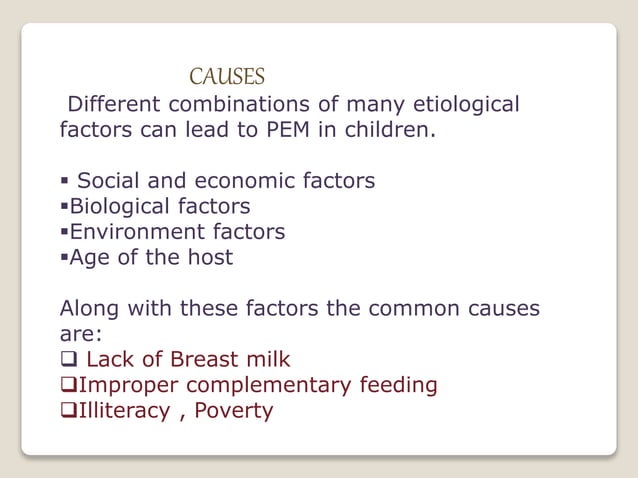 CAUSES

Different combinations of many etiological factors can lead to PEM in children.

▪ Social and economic factors
▪Biological factors
▪Environment factors
▪Age of the host

Along with these factors the common causes are:
❑ Lack of Breast milk
❑Improper complementary feeding
❑Illiteracy , Poverty